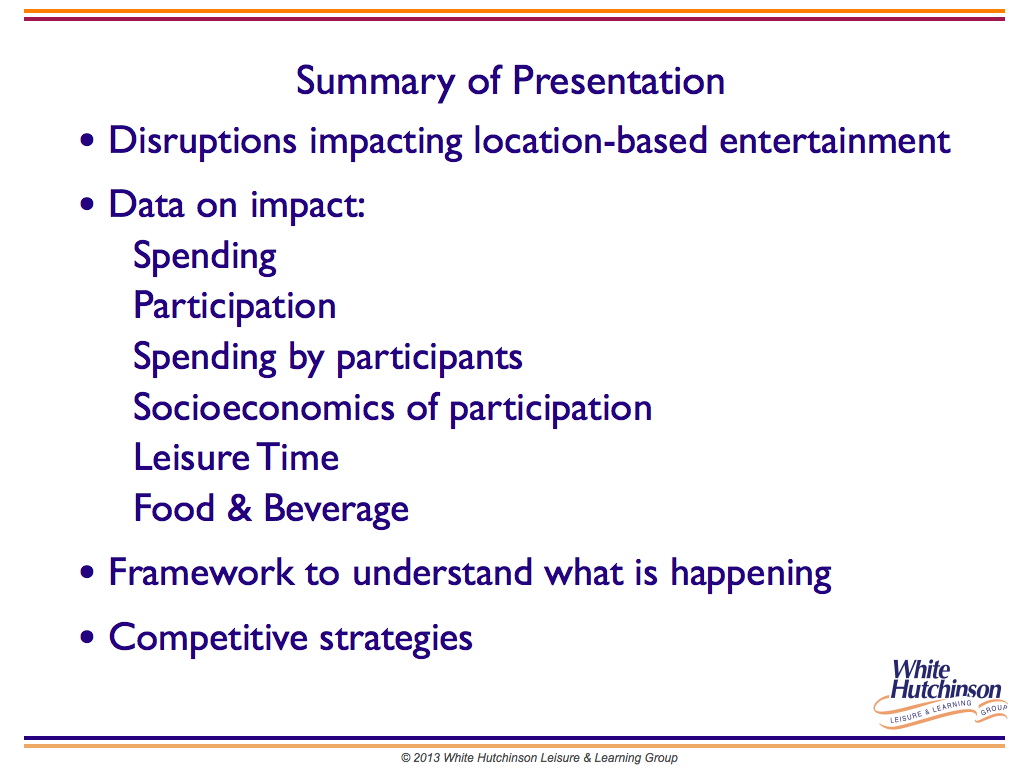 Summary of Presentation

• Disruptions impacting location-based entertainment

• Data on impact:

Spending

Participation

Spending by participants

Socioeconomics of participation

Leisure Time

Food & Beverage

• Framework to understand what is happening

• Competitive strategies

White Hutchinson
LEISURE & LEARNING GROUP

© 2013 White Hutchinson Leisure & Learning Group